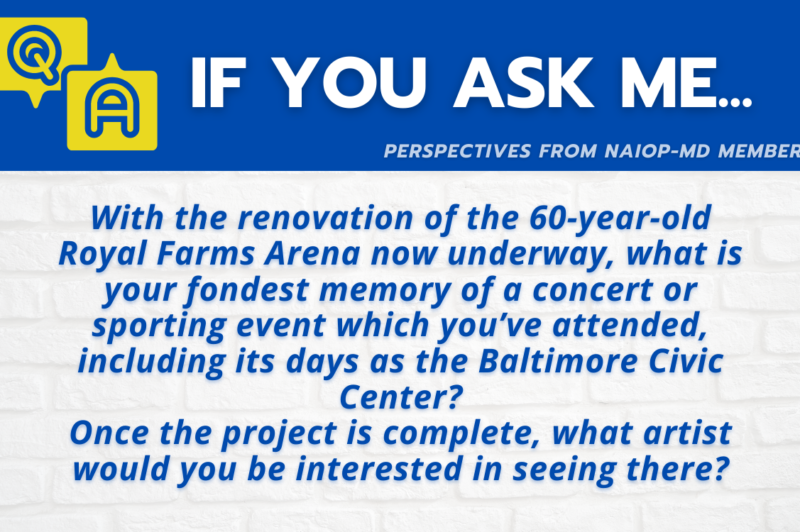 Q
A
IF YOU ASK ME...
PERSPECTIVES FROM NAIOP-MD MEMBER

With the renovation of the 60-year-old Royal Farms Arena now underway, what is your fondest memory of a concert or sporting event which you've attended, including its days as the Baltimore Civic Center?
Once the project is complete, what artist would you be interested in seeing there?